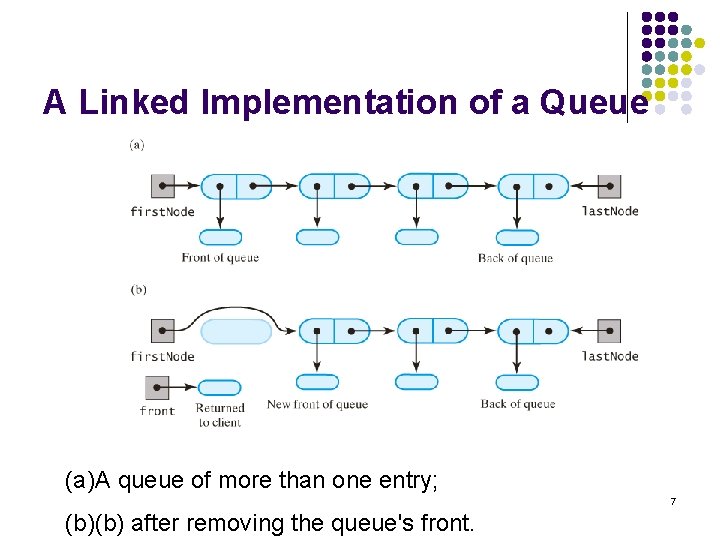 A Linked Implementation of a Queue

(a)

firstNode

lastNode

Front of queue

Back of queue

(b)

firstNode

lastNode

front

Returned to client

New front of queue

Back of queue

(a)A queue of more than one entry;

(b)(b) after removing the queue's front.

7